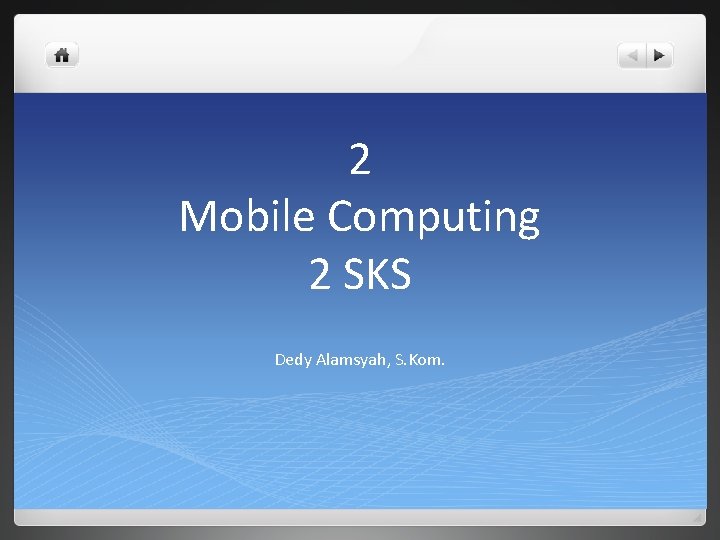 2
Mobile Computing
2 SKS

Dedy Alamsyah, S.Kom.